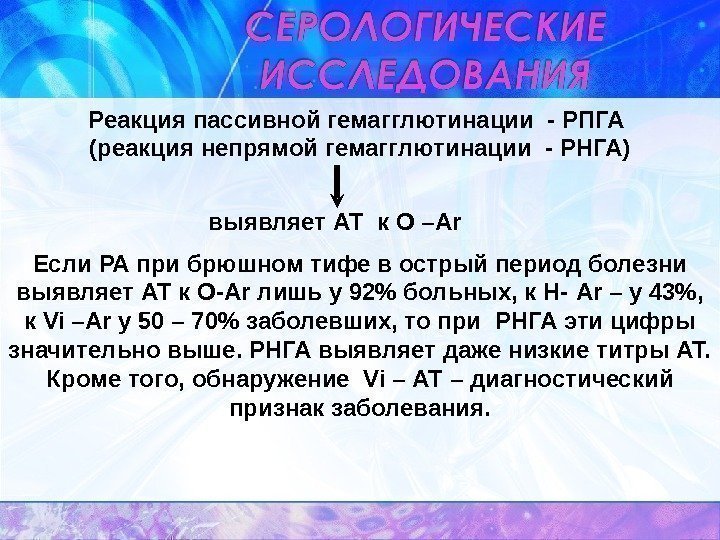 СЕРОЛОГИЧЕСКИЕ ИССЛЕДОВАНИЯ

Реакция пассивной гемагглютинации - РПГА
(реакция непрямой гемагглютинации - РНГА)

выявляет АТ к О –Аг

Если РА при брюшном тифе в острый период болезни выявляет АТ к О-Аг лишь у 92% больных, к Н- Аг – у 43%, к Vi –Аг у 50 – 70% заболевших, то при РНГА эти цифры значительно выше. РНГА выявляет даже низкие титры АТ. Кроме того, обнаружение Vi – АТ – диагностический признак заболевания.